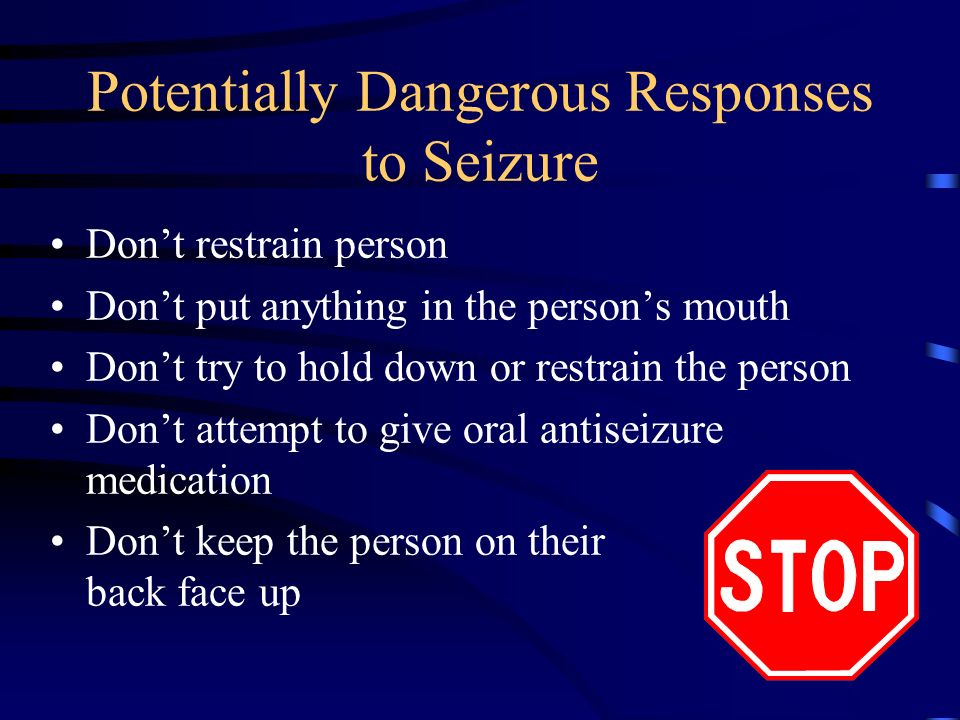 Potentially Dangerous Responses to Seizure

• Don’t restrain person
• Don’t put anything in the person’s mouth
• Don’t try to hold down or restrain the person
• Don’t attempt to give oral antiseizure medication
• Don’t keep the person on their back face up

STOP